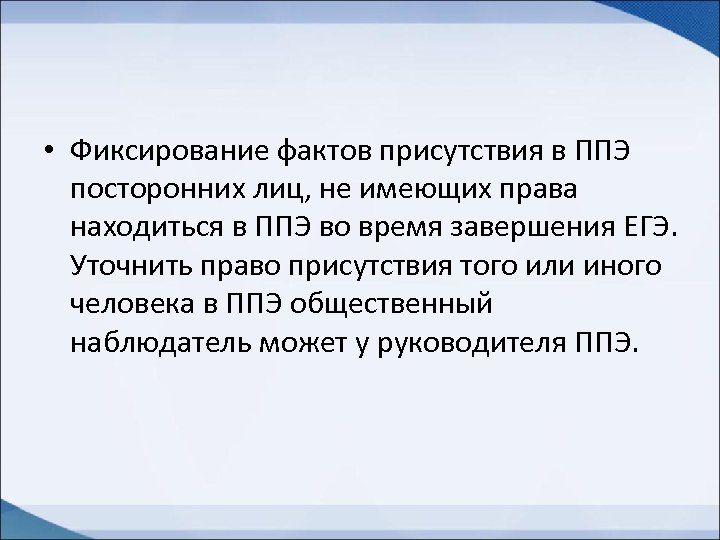 • Фиксирование фактов присутствия в ППЭ посторонних лиц, не имеющих права находиться в ППЭ во время завершения ЕГЭ. Уточнить право присутствия того или иного человека в ППЭ общественный наблюдатель может у руководителя ППЭ.